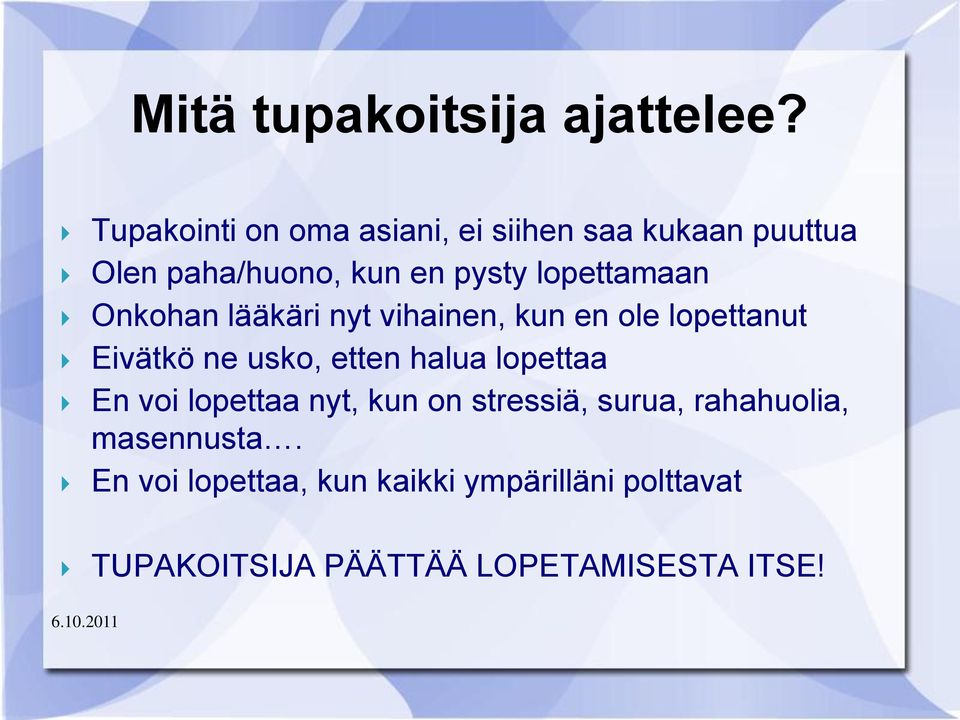 Mitä tupakoitsija ajattelee?

Tupakointi on oma asiani, ei siihen saa kukaan puuttua
Olen paha/huono, kun en pysty lopettamaan
Onkohan lääkäri nyt vihainen, kun en ole lopettanut
Eivätkö ne usko, etten halua lopettaa
En voi lopettaa nyt, kun on stressiä, surua, rahahuolia, masennusta….
En voi lopettaa, kun kaikki ympärilläni polttavat

TUPAKOITSIJA PÄÄTTÄÄ LOPETAMISESTA ITSE!

6.10.2011